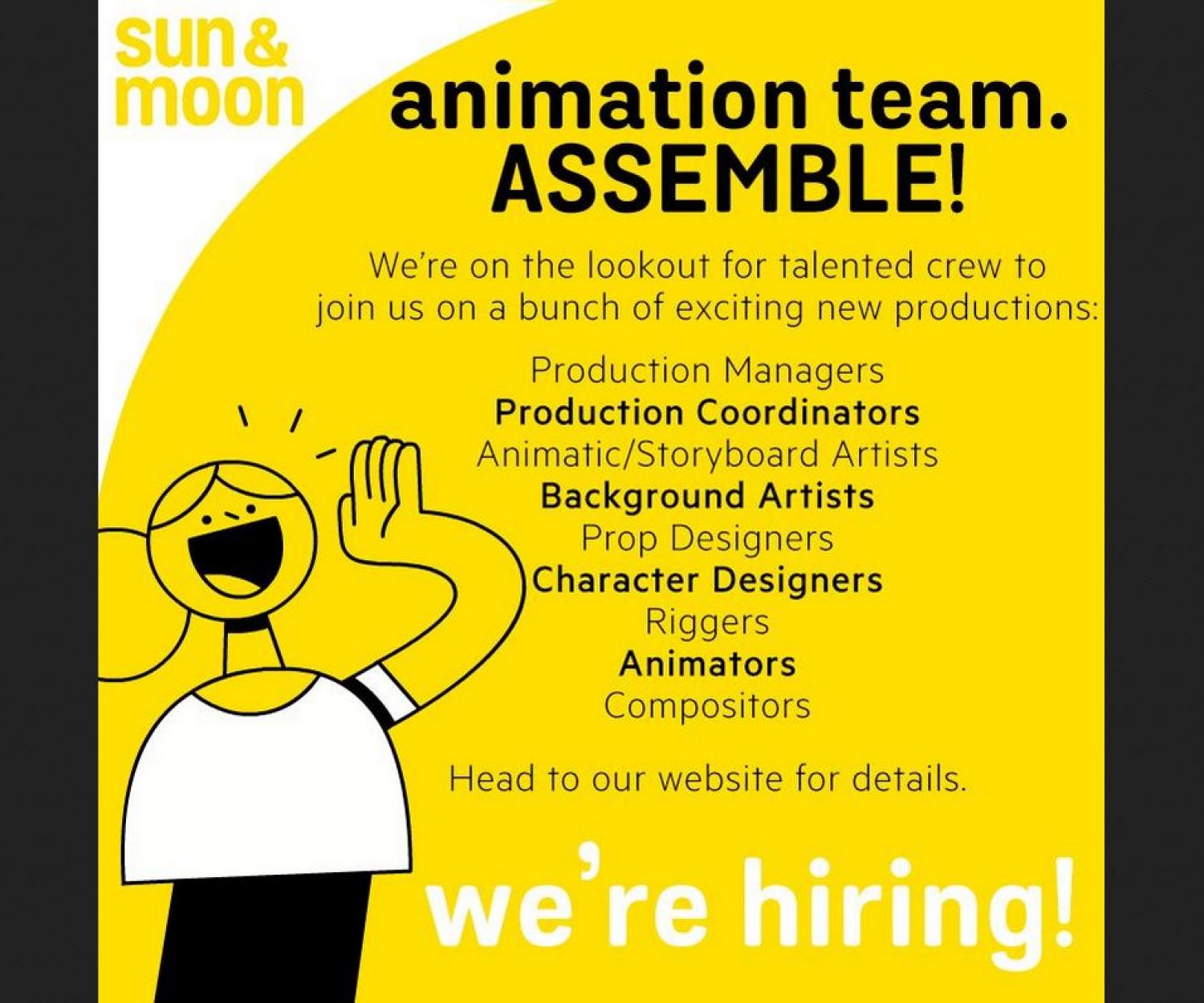 sun & moon

animation team. ASSEMBLE!

We're on the lookout for talented crew to join us on a bunch of exciting new productions:

Production Managers
Production Coordinators
Animatic/Storyboard Artists
Background Artists
Prop Designers
Character Designers
Riggers
Animators
Compositors

Head to our website for details.

we're hiring!